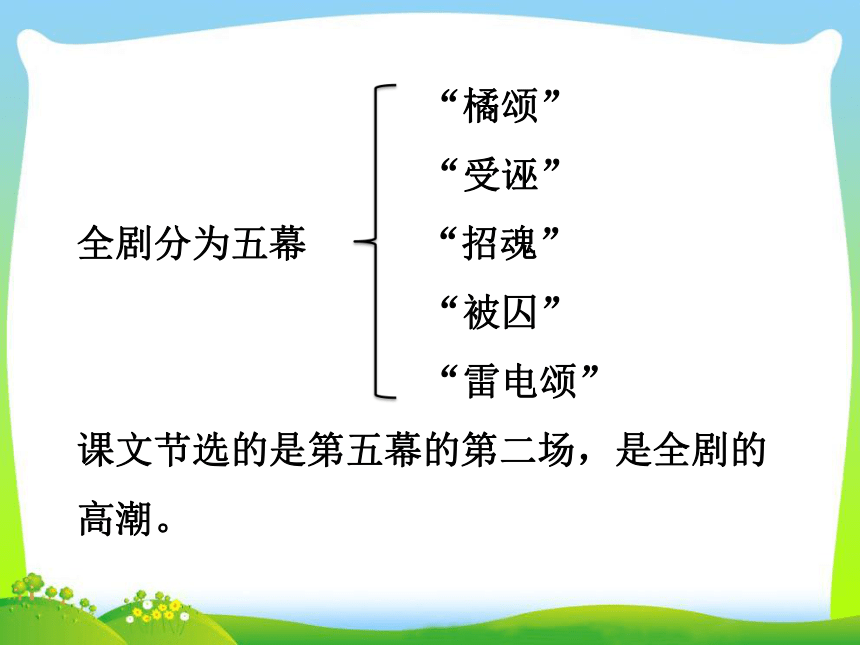 全剧分为五幕

“橘颂”
“受诬”
“招魂”
“被囚”
“雷电颂”

课文节选的是第五幕的第二场，是全剧的高潮。